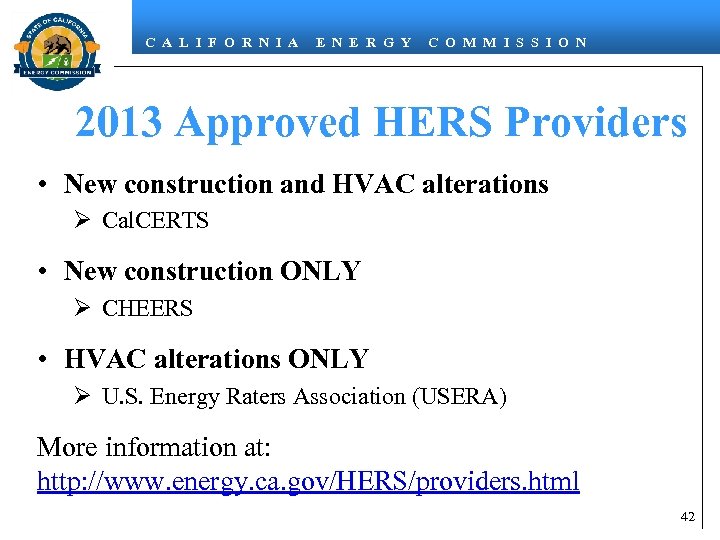 STATE OF CALIFORNIA
ENERGY COMMISSION

CALIFORNIA ENERGY COMMISSION

2013 Approved HERS Providers

• New construction and HVAC alterations
  ➢ CalCERTS

• New construction ONLY
  ➢ CHEERS

• HVAC alterations ONLY
  ➢ U.S. Energy Raters Association (USERA)

More information at:
http://www.energy.ca.gov/HERS/providers.html

42